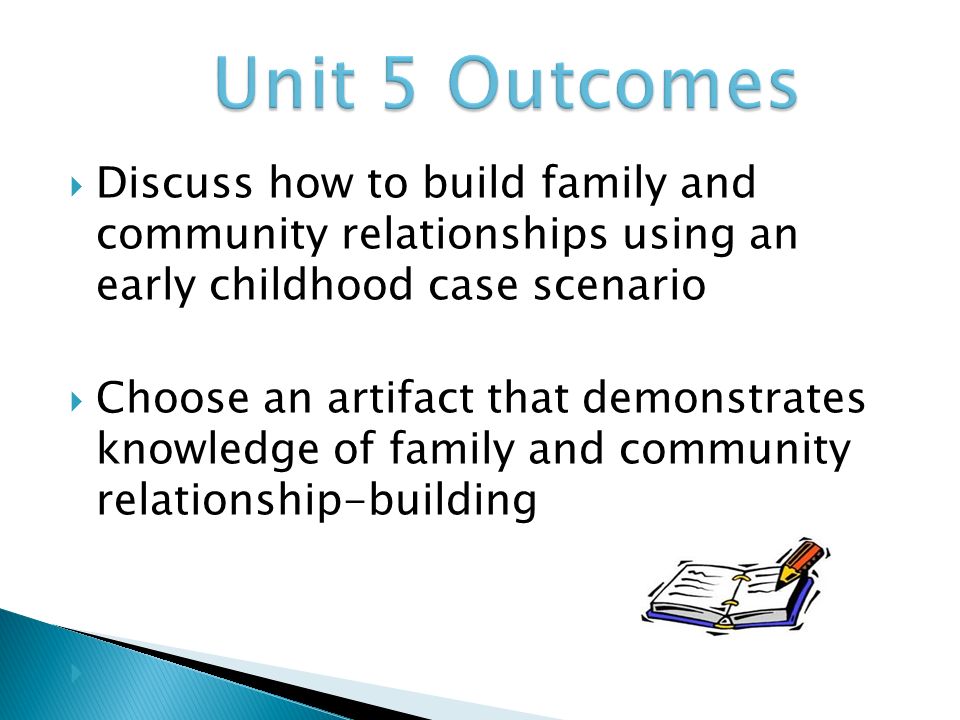 Unit 5 Outcomes

Discuss how to build family and community relationships using an early childhood case scenario

Choose an artifact that demonstrates knowledge of family and community relationship-building